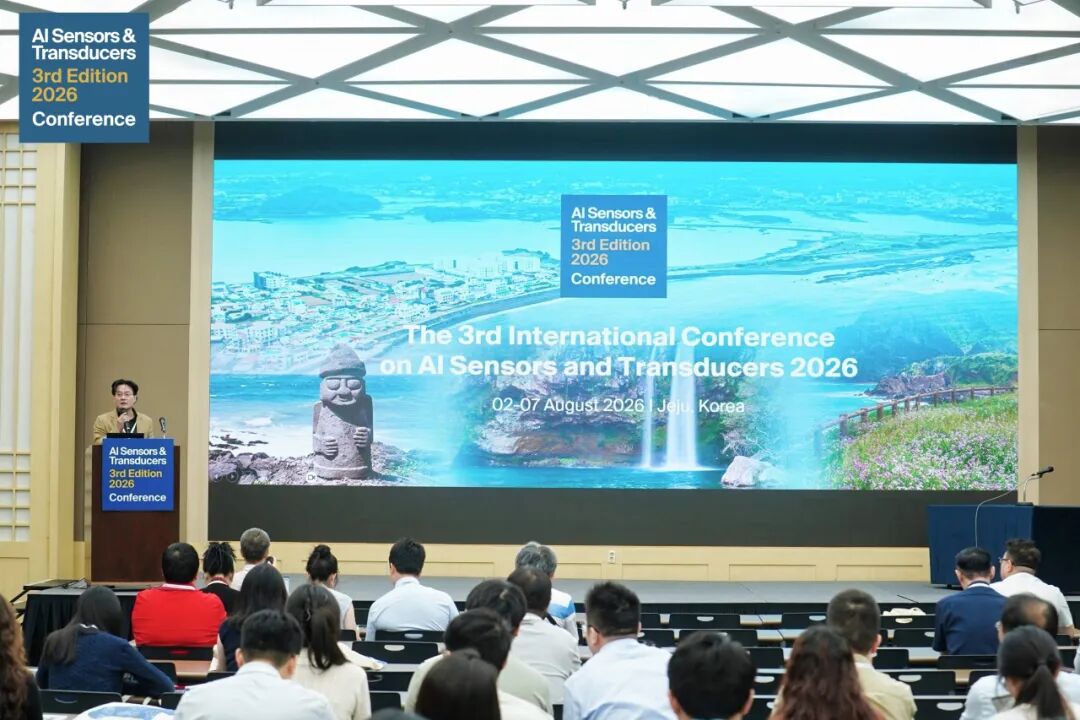 AI Sensors & Transducers
3rd Edition
2026
Conference

AI Sensors & Transducers
3rd Edition
2026
Conference

The 3rd International Conference on AI Sensors and Transducers 2026

02-07 August 2026 | Jeju, Korea

AI Sensors & Transducers
3rd Edition
2026
Conference